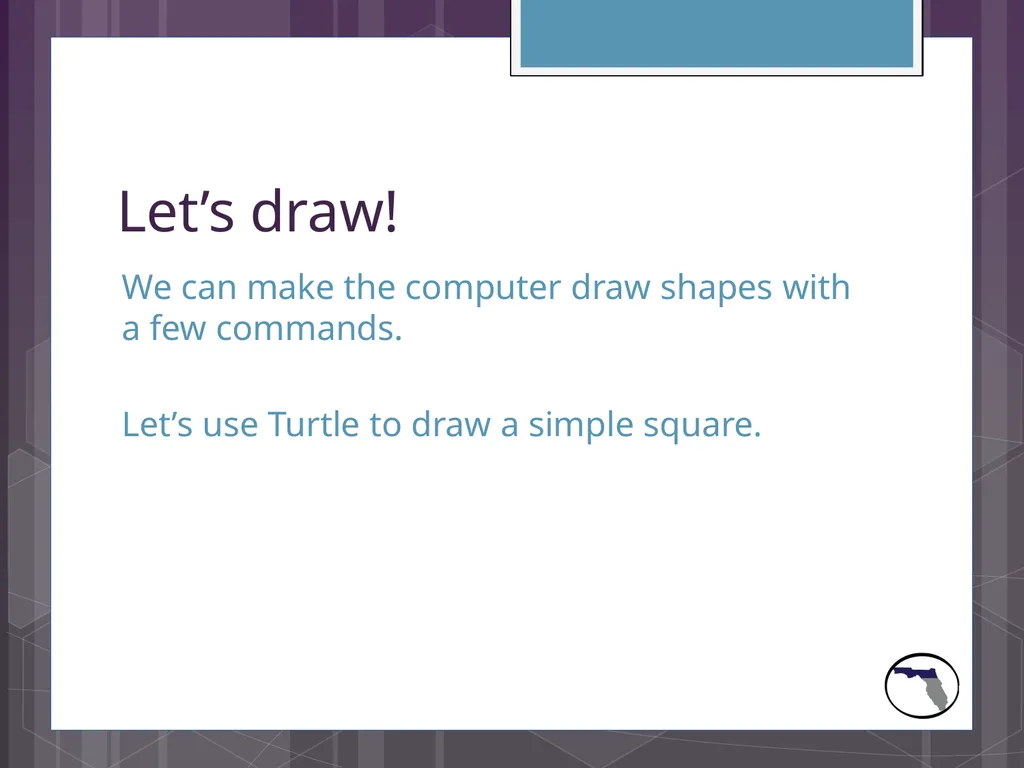 Let’s draw!

We can make the computer draw shapes with a few commands.

Let’s use Turtle to draw a simple square.